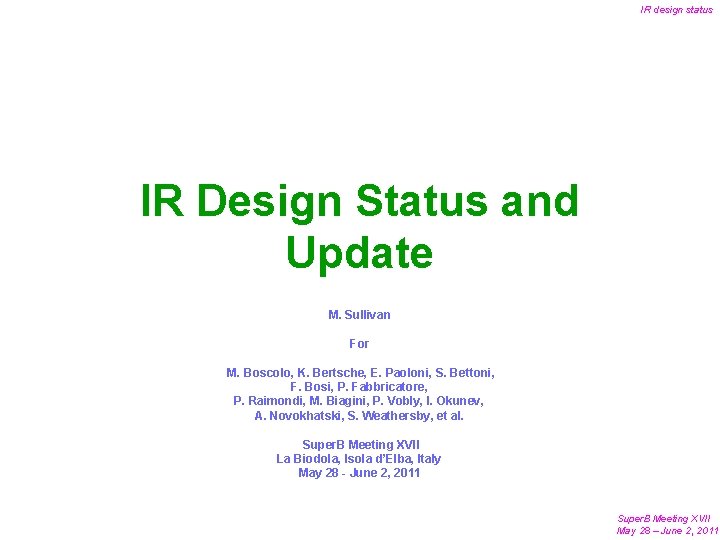 IR design status

IR Design Status and Update

M. Sullivan

For

M. Boscolo, K. Bertsche, E. Paoloni, S. Bettoni, F. Bosi, P. Fabbricatore, P. Raimondi, M. Biagini, P. Vobly, I. Okunev, A. Novokhatski, S. Weathersby, et al.

SuperB Meeting XVII
La Biodola, Isola d'Elba, Italy
May 28 - June 2, 2011

SuperB Meeting XVII
May 28 – June 2, 2011